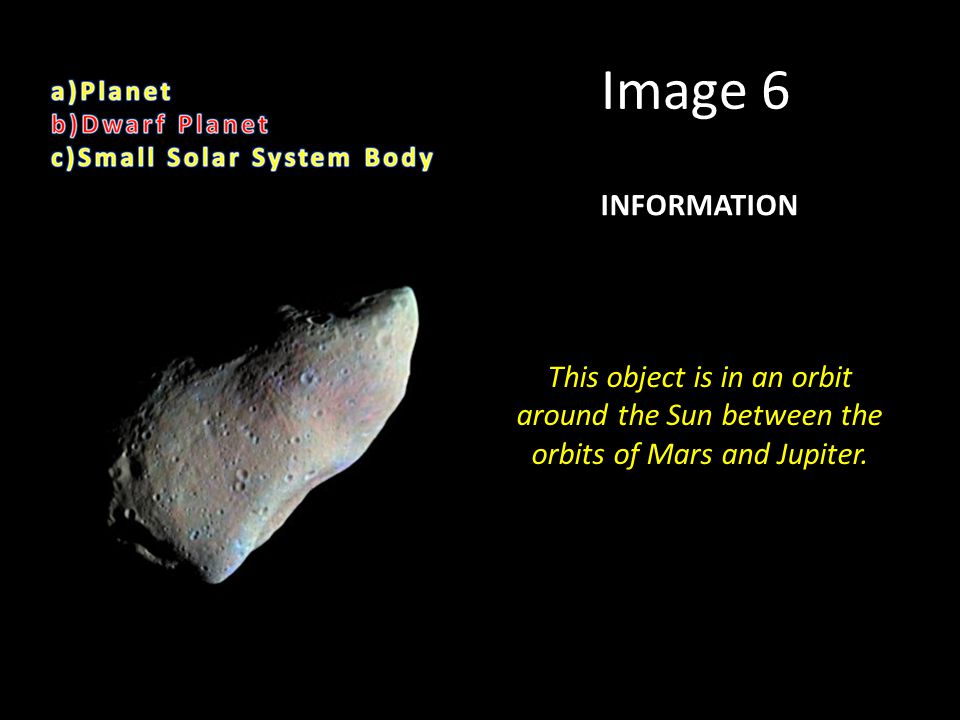 a)Planet
b)Dwarf Planet
c)Small Solar System Body

Image 6

INFORMATION

This object is in an orbit around the Sun between the orbits of Mars and Jupiter.